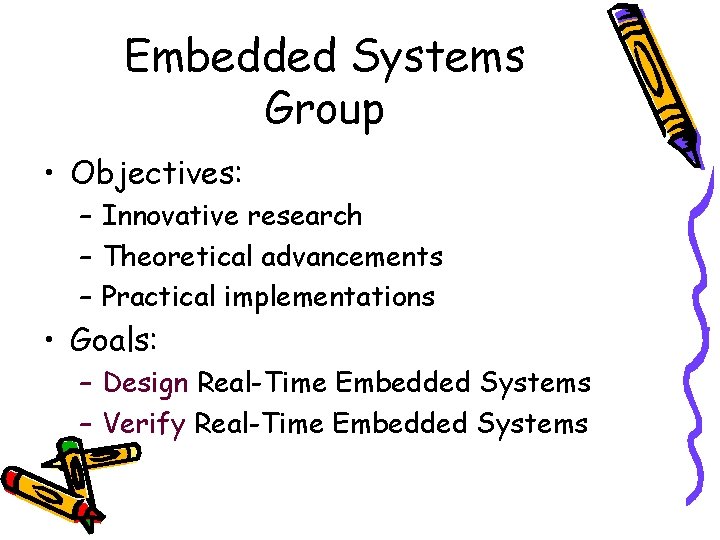 Embedded Systems Group

• Objectives:
– Innovative research
– Theoretical advancements
– Practical implementations
• Goals:
– Design Real-Time Embedded Systems
– Verify Real-Time Embedded Systems